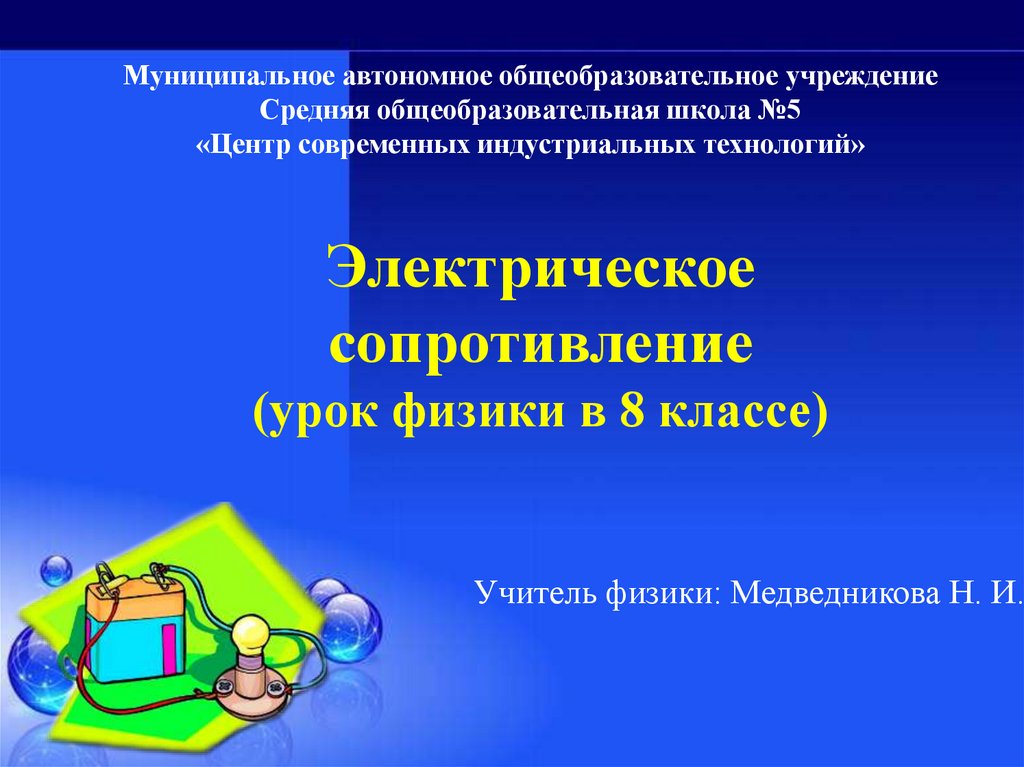 Муниципальное автономное общеобразовательное учреждение
Средняя общеобразовательная школа №5
«Центр современных индустриальных технологий»

Электрическое сопротивление
(урок физики в 8 классе)

Учитель физики: Медведникова Н. И.